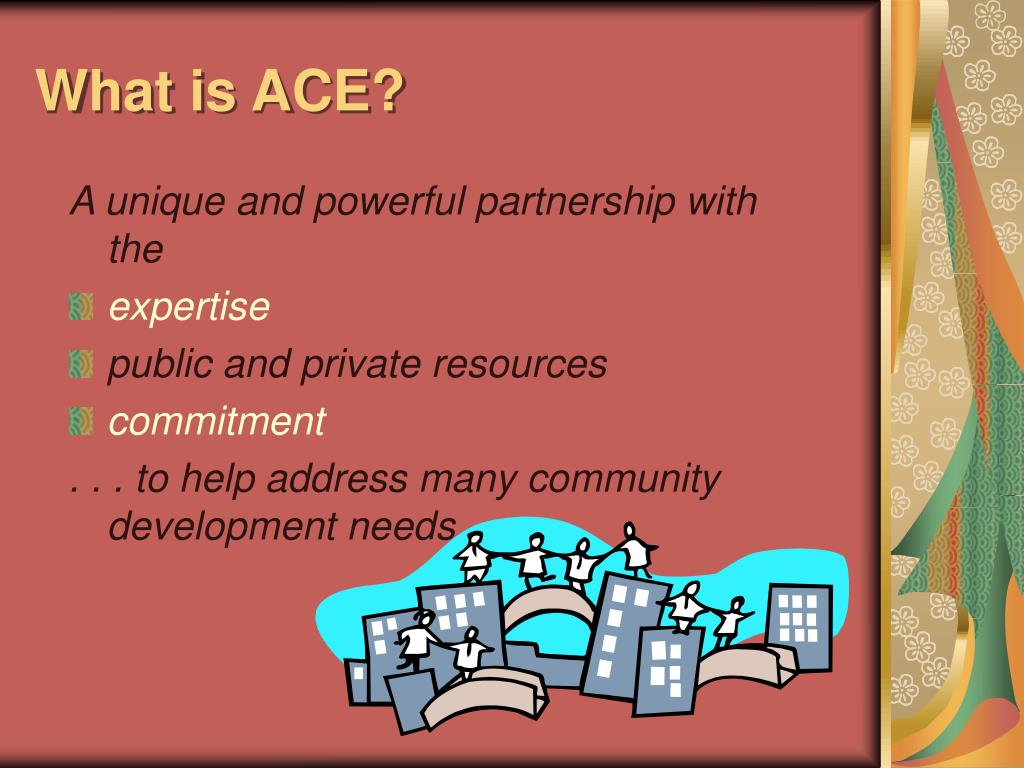 What is ACE?

A unique and powerful partnership with the

expertise

public and private resources

commitment

. . . to help address many community development needs